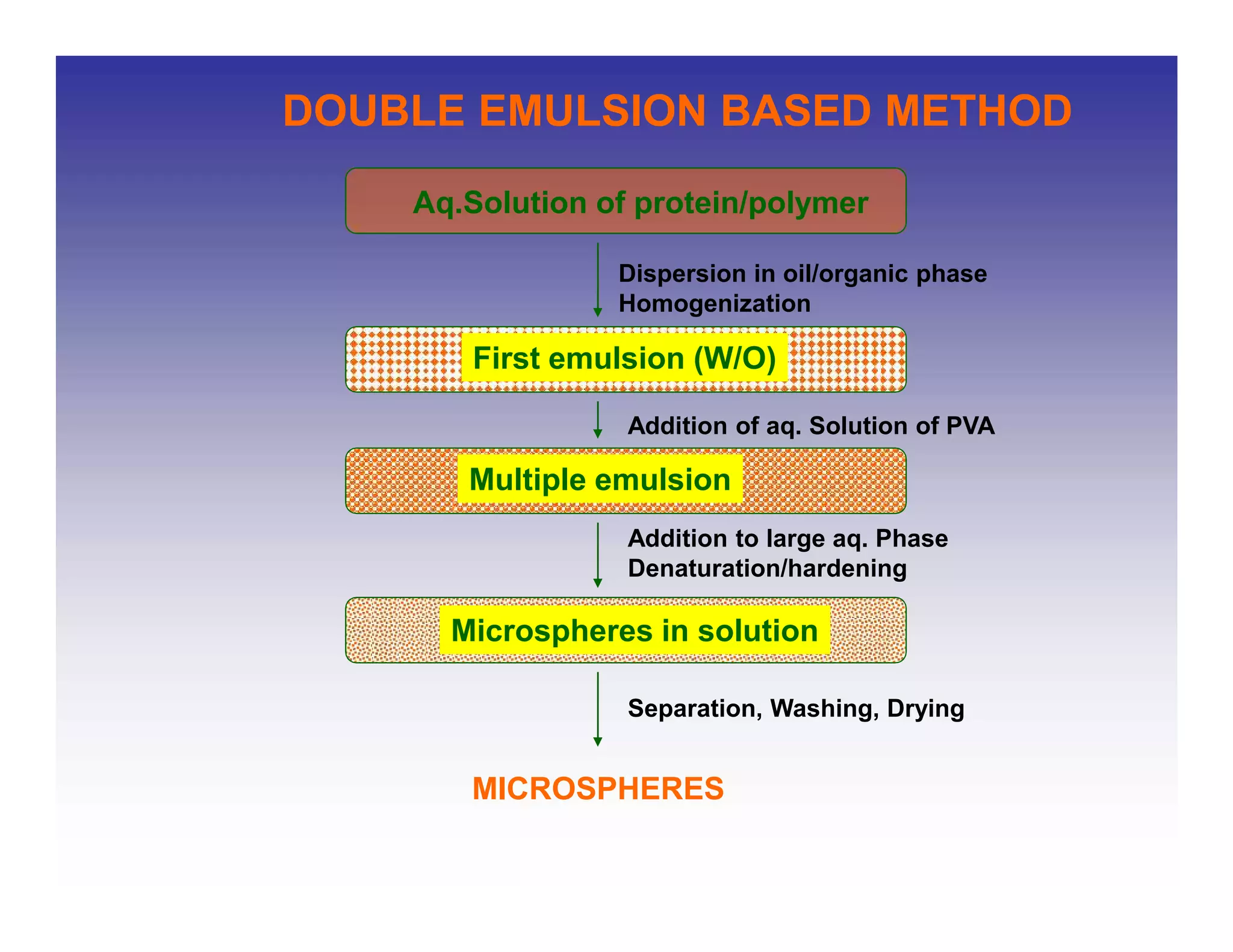 DOUBLE EMULSION BASED METHOD

Aq.Solution of protein/polymer

Dispersion in oil/organic phase
Homogenization

First emulsion (W/O)

Addition of aq. Solution of PVA

Multiple emulsion

Addition to large aq. Phase
Denaturation/hardening

Microspheres in solution

Separation, Washing, Drying

MICROSPHERES